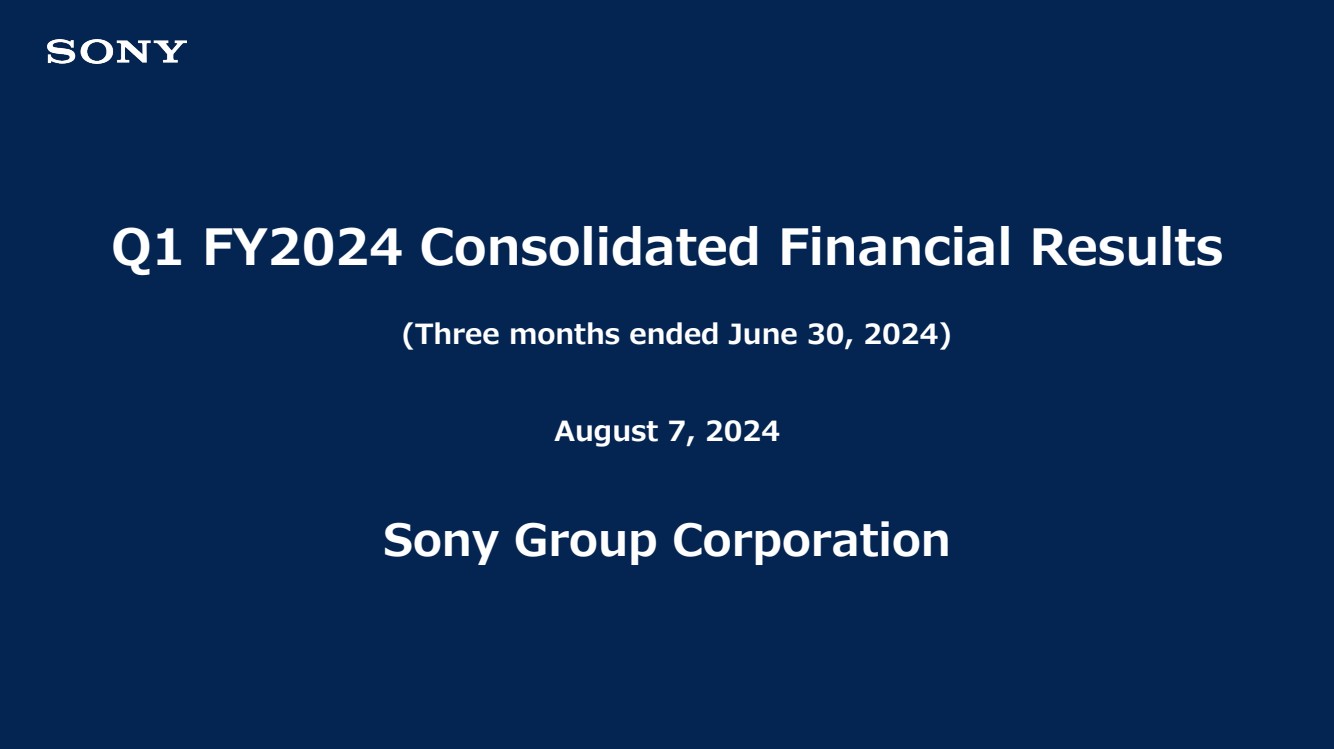 SONY

Q1 FY2024 Consolidated Financial Results

(Three months ended June 30, 2024)

August 7, 2024

Sony Group Corporation